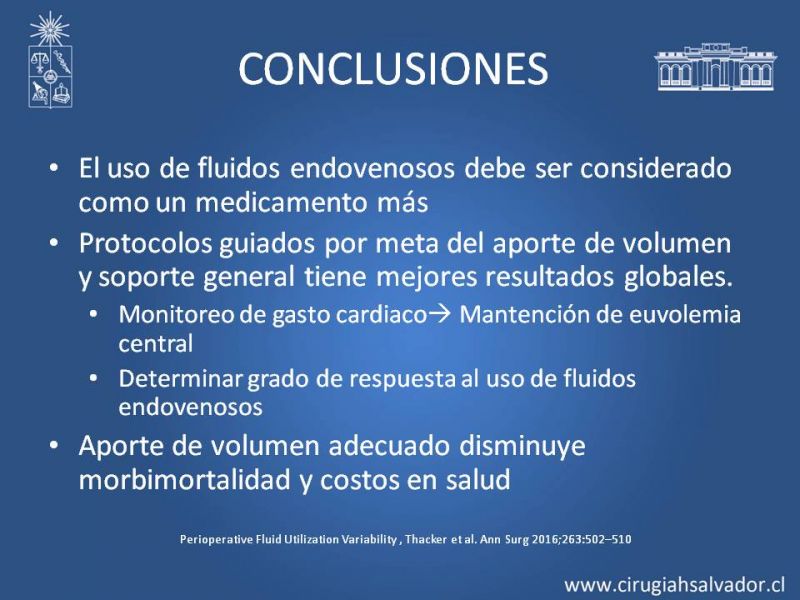 CONCLUSIONES

• El uso de fluidos endovenosos debe ser considerado como un medicamento más

• Protocolos guiados por meta del aporte de volumen y soporte general tiene mejores resultados globales.

  • Monitoreo de gasto cardiaco→ Mantención de euvolemia central

  • Determinar grado de respuesta al uso de fluidos endovenosos

• Aporte de volumen adecuado disminuye morbimortalidad y costos en salud

Perioperative Fluid Utilization Variability , Thacker et al. Ann Surg 2016;263:502–510

www.cirugiahsalvador.cl